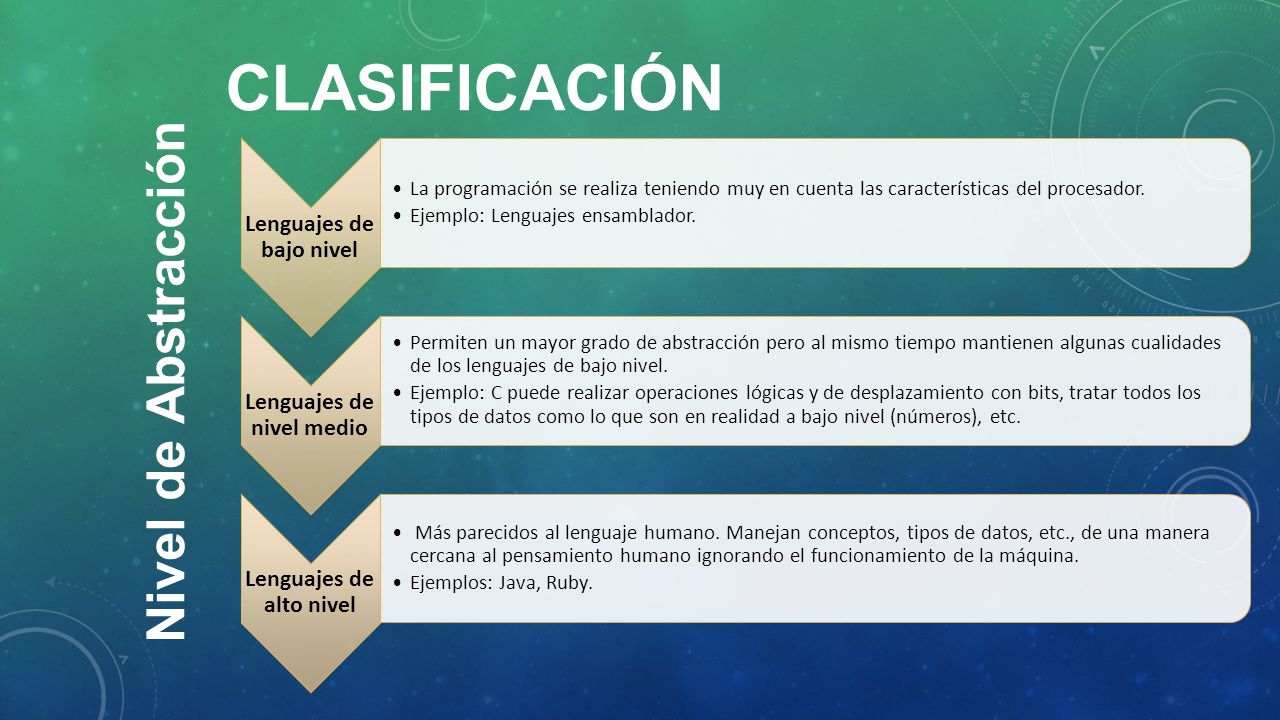 CLASIFICACIÓN

Nivel de Abstracción

Lenguajes de bajo nivel

• La programación se realiza teniendo muy en cuenta las características del procesador.
• Ejemplo: Lenguajes ensamblador.

Lenguajes de nivel medio

• Permiten un mayor grado de abstracción pero al mismo tiempo mantienen algunas cualidades de los lenguajes de bajo nivel.
• Ejemplo: C puede realizar operaciones lógicas y de desplazamiento con bits, tratar todos los tipos de datos como lo que son en realidad a bajo nivel (números), etc.

Lenguajes de alto nivel

• Más parecidos al lenguaje humano. Manejan conceptos, tipos de datos, etc., de una manera cercana al pensamiento humano ignorando el funcionamiento de la máquina.
• Ejemplos: Java, Ruby.